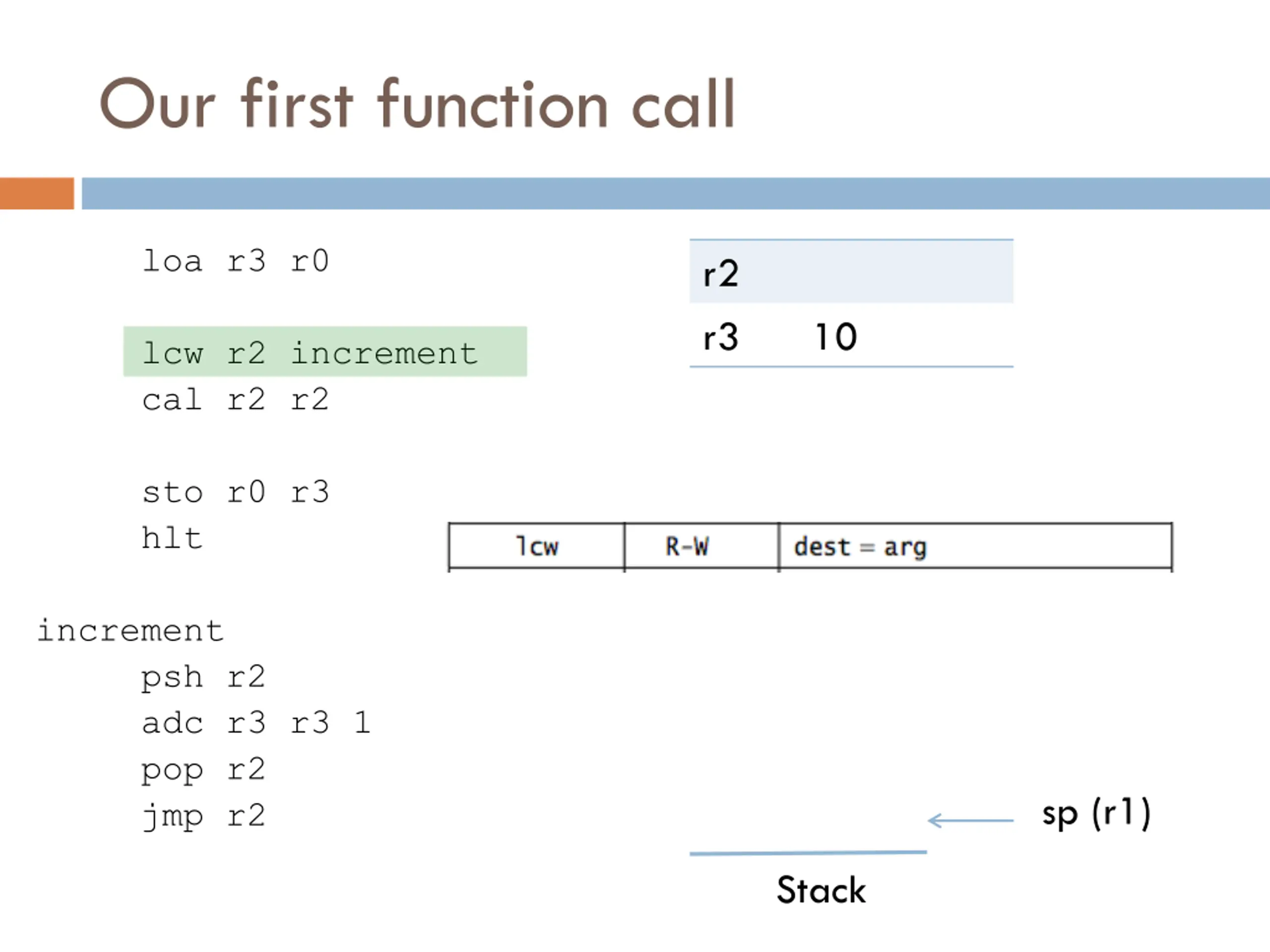 Our first function call

loa r3 r0

lcw r2 increment
cal r2 r2

sto r0 r3
hlt

increment
psh r2
adc r3 r3 1
pop r2
jmp r2

| r2 |  |
|---|---|
| r3 | 10 |

| lcw | R-W | dest = arg |
|---|---|---|

sp (r1)

Stack